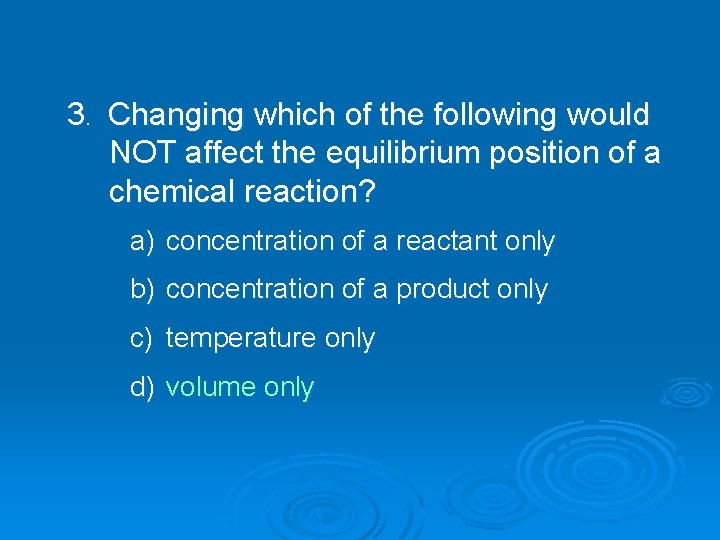 3. Changing which of the following would NOT affect the equilibrium position of a chemical reaction?

a) concentration of a reactant only

b) concentration of a product only

c) temperature only

d) volume only